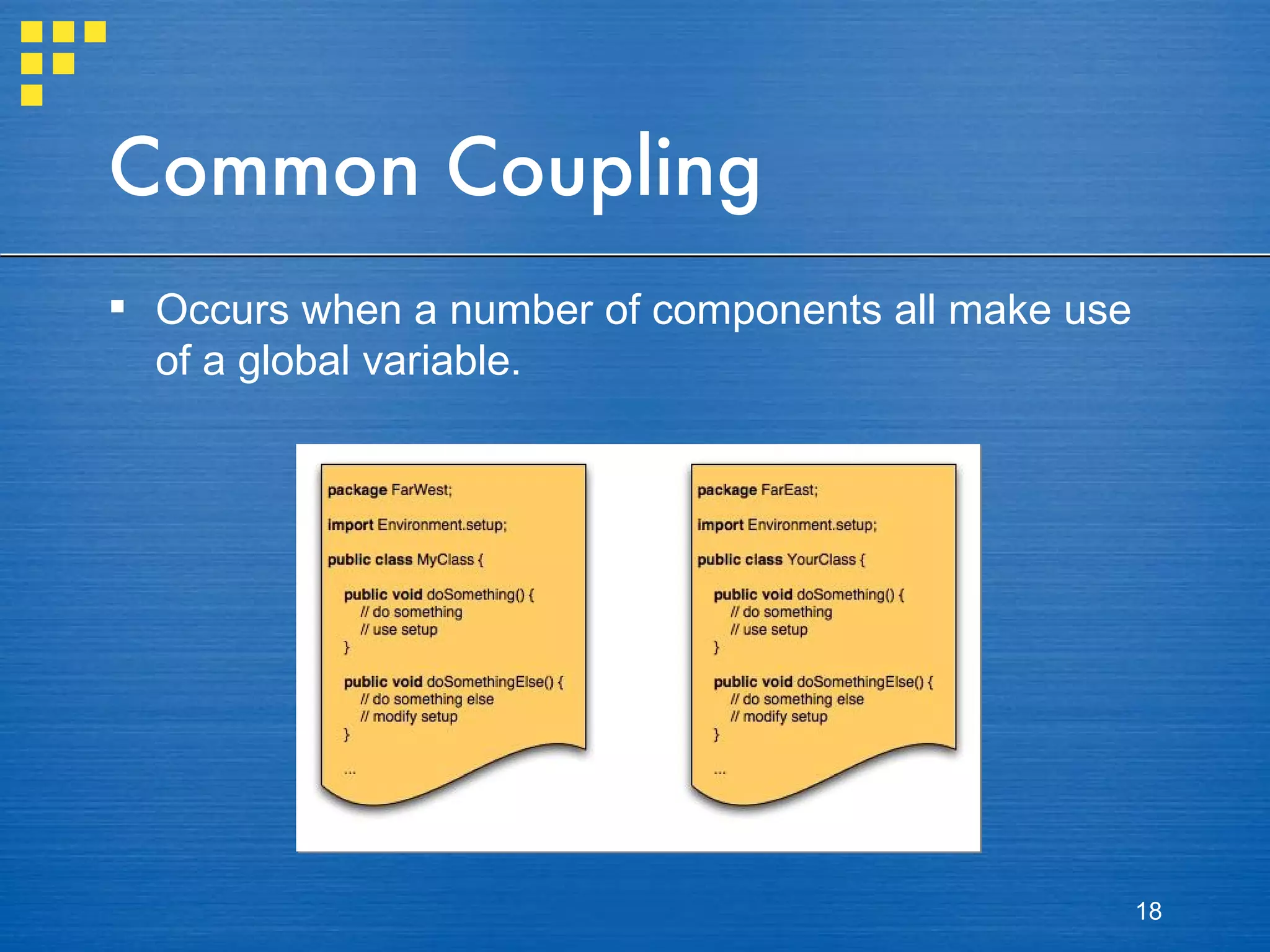 Common Coupling

▪ Occurs when a number of components all make use of a global variable.

package FarWest;

import Environment.setup;

public class MyClass {

public void doSomething() {
// do something
// use setup
}

public void doSomethingElse() {
// do something else
// modify setup
}

...

package FarEast;

import Environment.setup;

public class YourClass {

public void doSomething() {
// do something
// use setup
}

public void doSomethingElse() {
// do something else
// modify setup
}

...

18